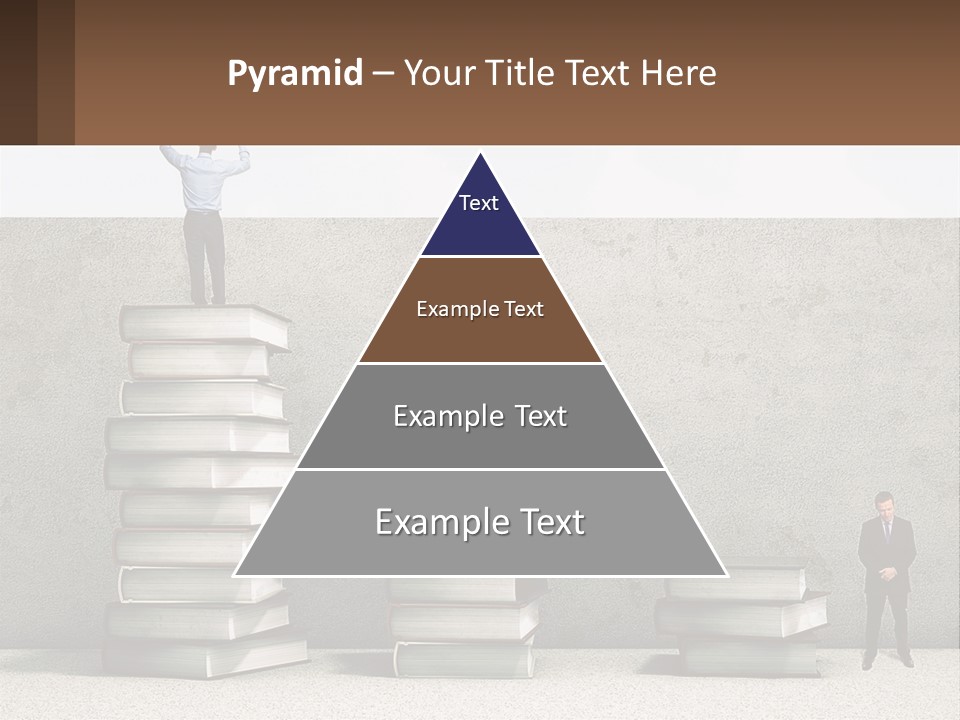 Pyramid – Your Title Text Here

Text

Example Text

Example Text

Example Text